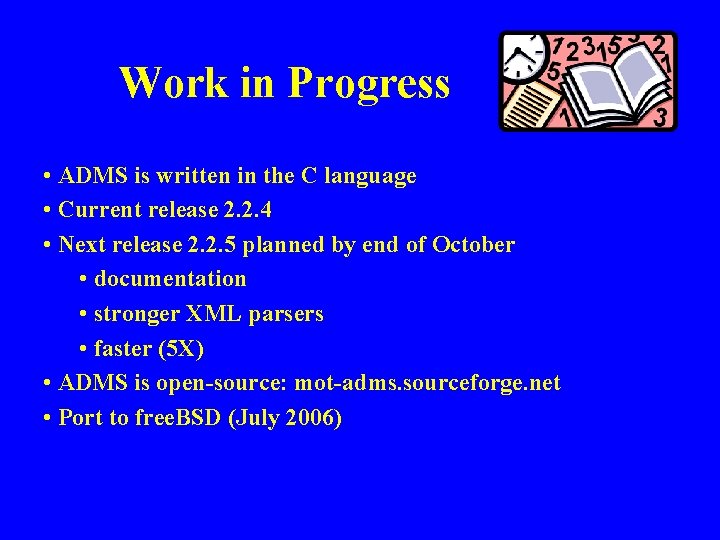 Work in Progress

• ADMS is written in the C language
• Current release 2.2.4
• Next release 2.2.5 planned by end of October
  • documentation
  • stronger XML parsers
  • faster (5X)
• ADMS is open-source: mot-adms.sourceforge.net
• Port to freeBSD (July 2006)